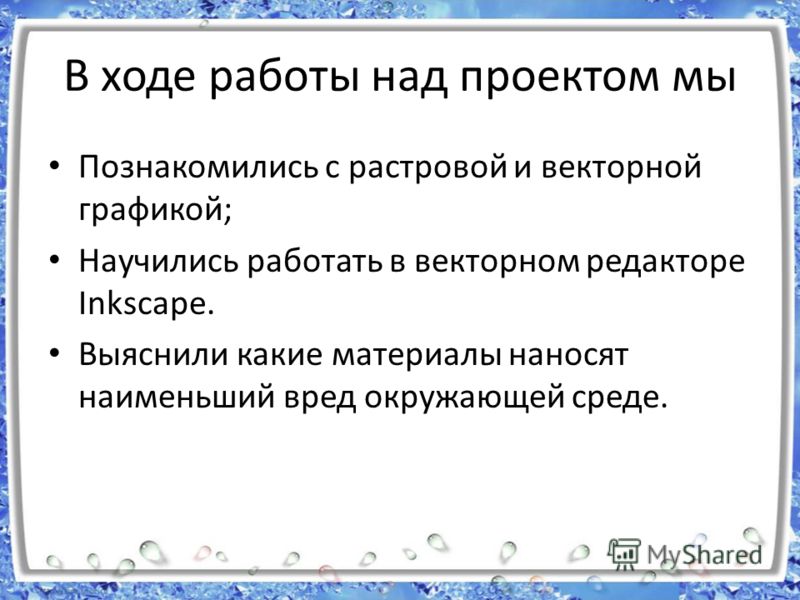 В ходе работы над проектом мы

• Познакомились с растровой и векторной графикой;

• Научились работать в векторном редакторе Inkscape.

• Выяснили какие материалы наносят наименьший вред окружающей среде.

MyShared